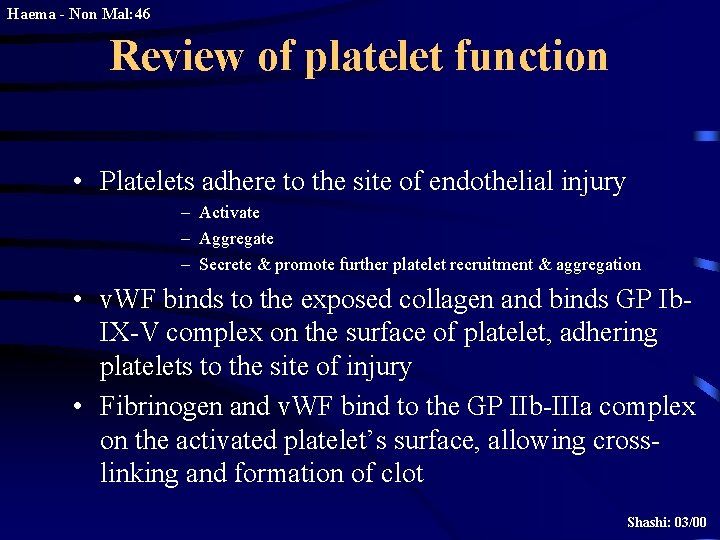 Haema - Non Mal:46

Review of platelet function

• Platelets adhere to the site of endothelial injury
– Activate
– Aggregate
– Secrete & promote further platelet recruitment & aggregation
• vWF binds to the exposed collagen and binds GP Ib-IX-V complex on the surface of platelet, adhering platelets to the site of injury
• Fibrinogen and vWF bind to the GP IIb-IIIa complex on the activated platelet's surface, allowing cross-linking and formation of clot

Shashi: 03/00